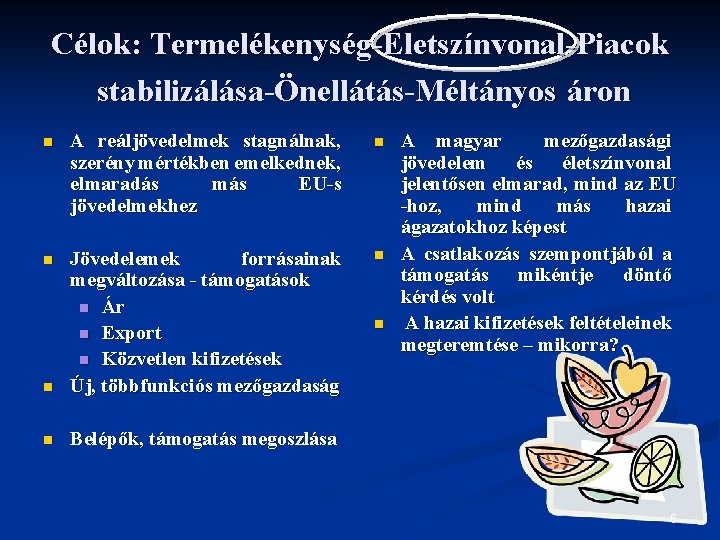 Célok: Termelékenység-Életszínvonal-Piacok stabilizálása-Önellátás-Méltányos áron

A reáljövedelmek stagnálnak, szerény mértékben emelkednek, elmaradás más EU-s jövedelmekhez

Jövedelemek forrásainak megváltozása - támogatások
Ár
Export
Közvetlen kifizetések

Új, többfunkciós mezőgazdaság

Belépők, támogatás megoszlása

A magyar mezőgazdasági jövedelem és életszínvonal jelentősen elmarad, mind az EU -hoz, mind más hazai ágazatokhoz képest

A csatlakozás szempontjából a támogatás mikéntje döntő kérdés volt

A hazai kifizetések feltételeinek megteremtése – mikorra?

6